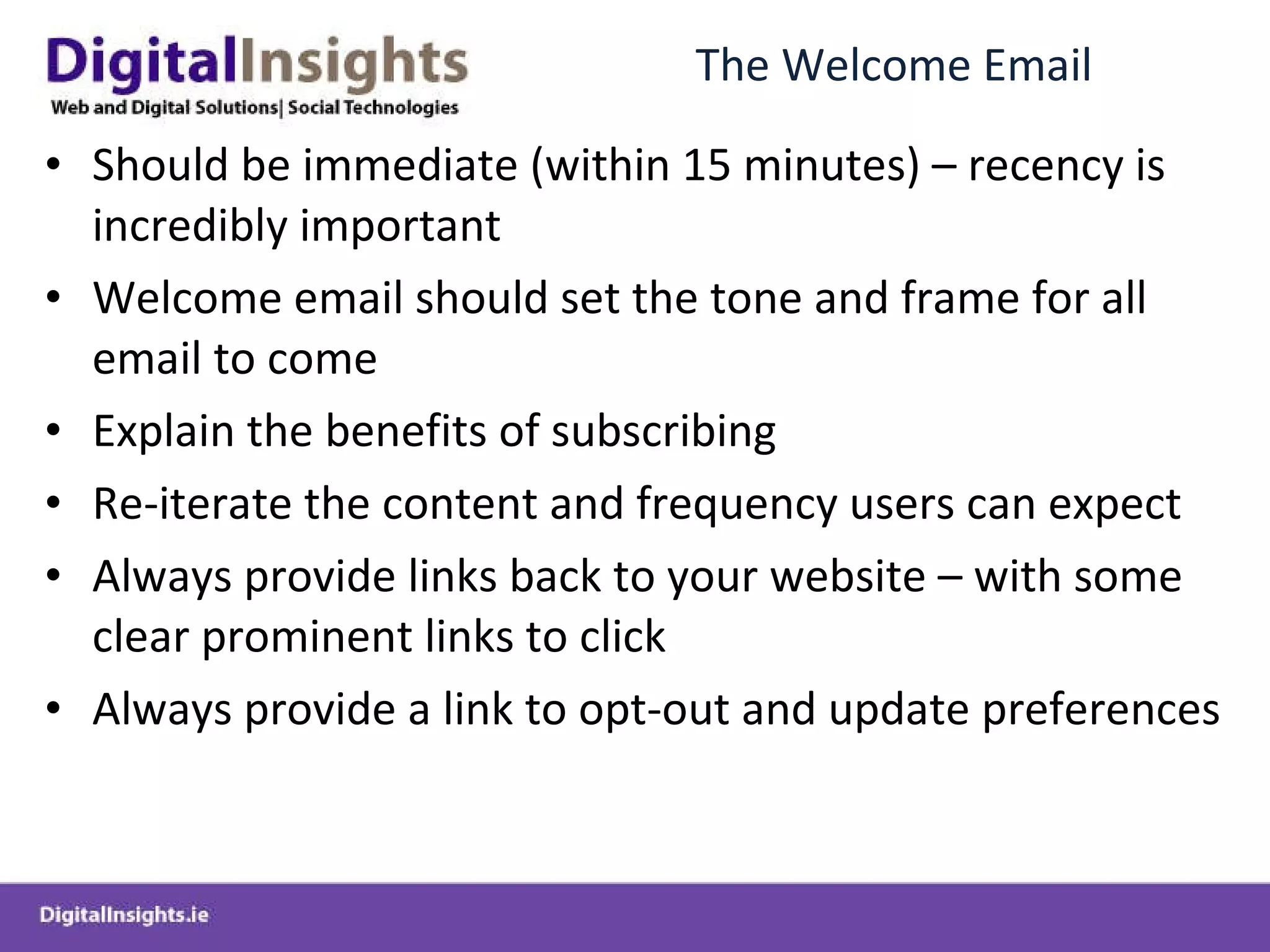 DigitalInsights
Web and Digital Solutions| Social Technologies

The Welcome Email

• Should be immediate (within 15 minutes) – recency is incredibly important
• Welcome email should set the tone and frame for all email to come
• Explain the benefits of subscribing
• Re-iterate the content and frequency users can expect
• Always provide links back to your website – with some clear prominent links to click
• Always provide a link to opt-out and update preferences

DigitalInsights.ie